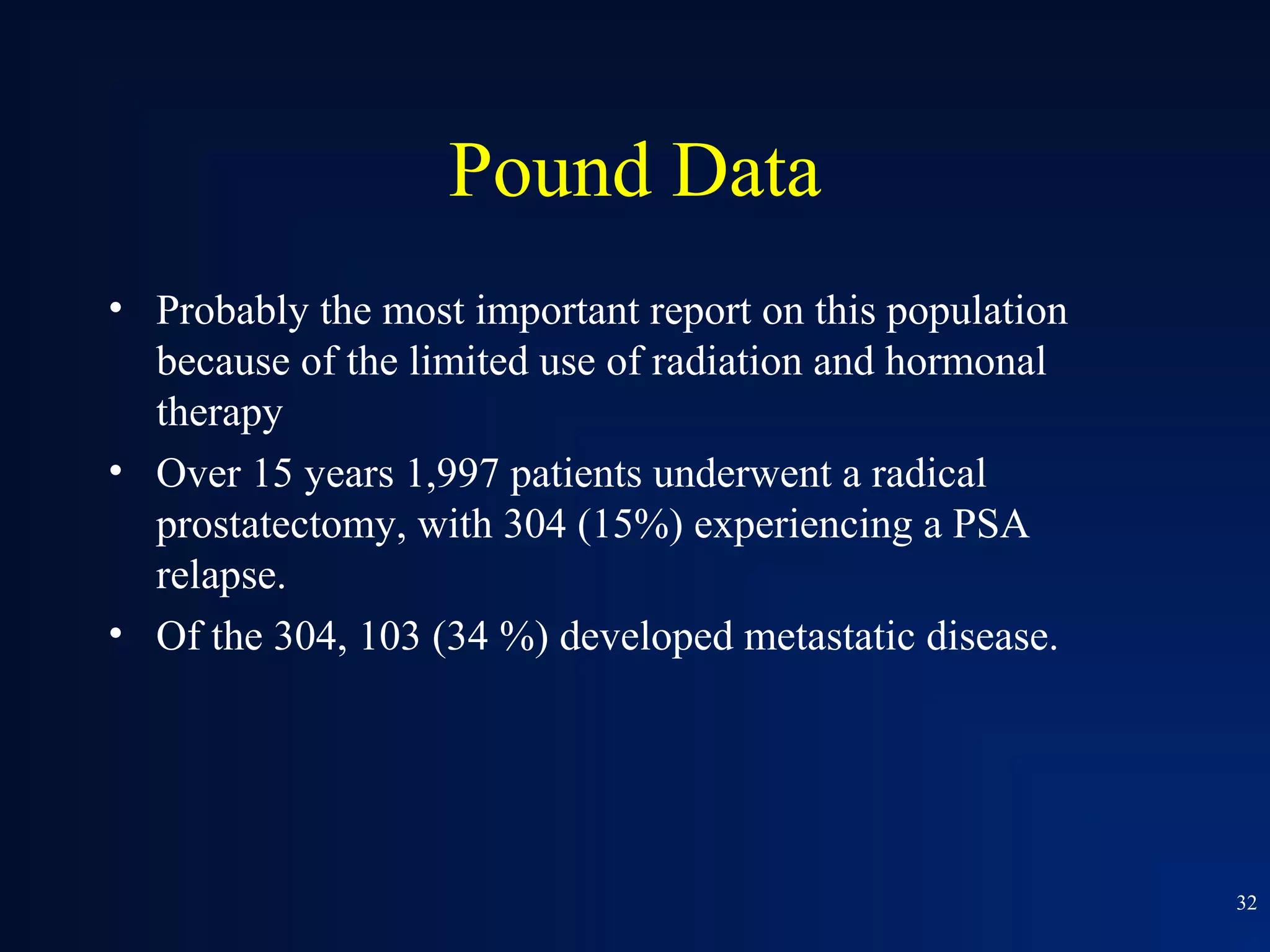 Pound Data

• Probably the most important report on this population because of the limited use of radiation and hormonal therapy
• Over 15 years 1,997 patients underwent a radical prostatectomy, with 304 (15%) experiencing a PSA relapse.
• Of the 304, 103 (34 %) developed metastatic disease.

32